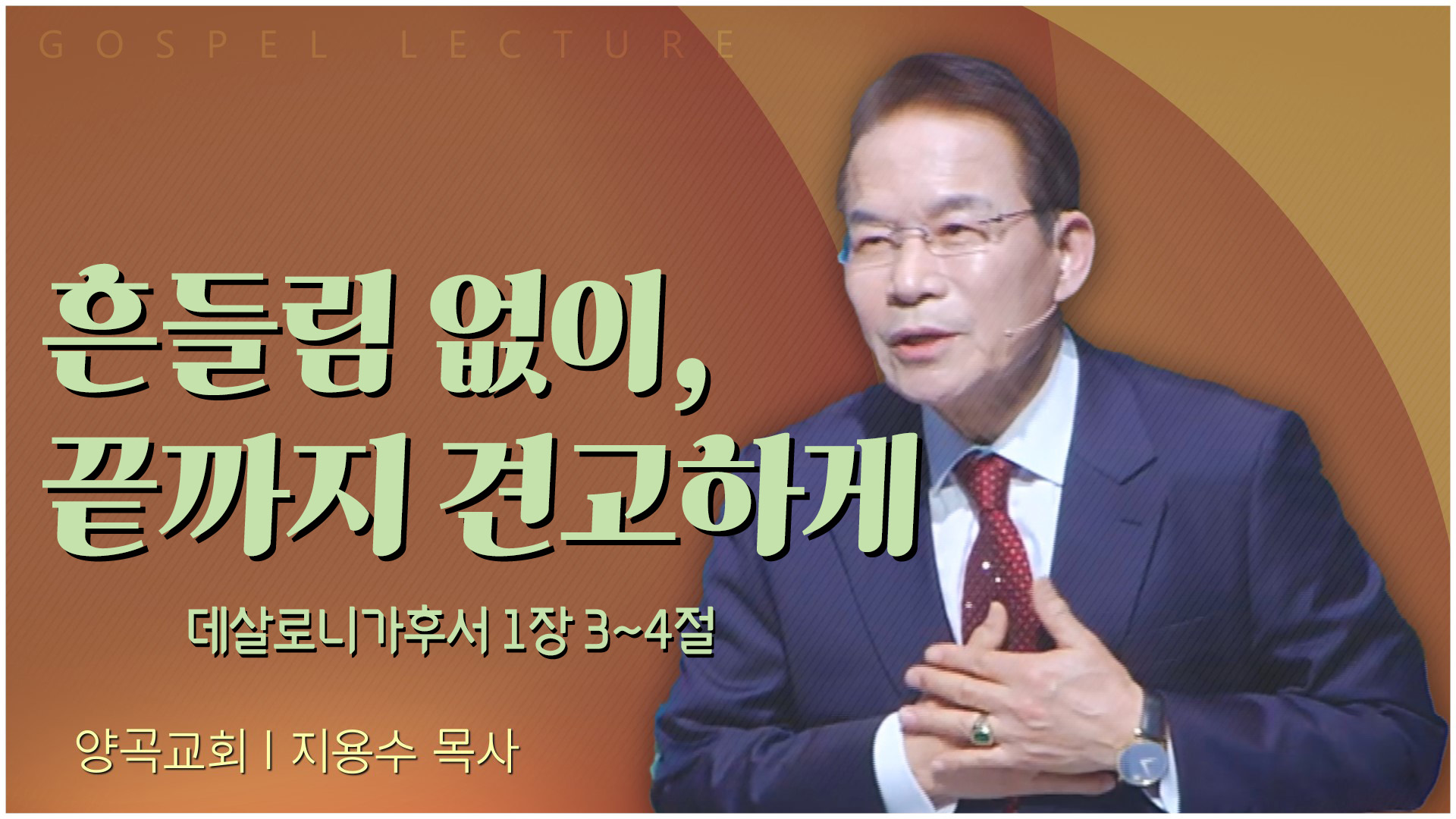 GOSPEL LECTURE

흔들림 없이,
끝까지 견고하게

데살로니가후서 1장 3~4절

양곡교회 | 지용수 목사